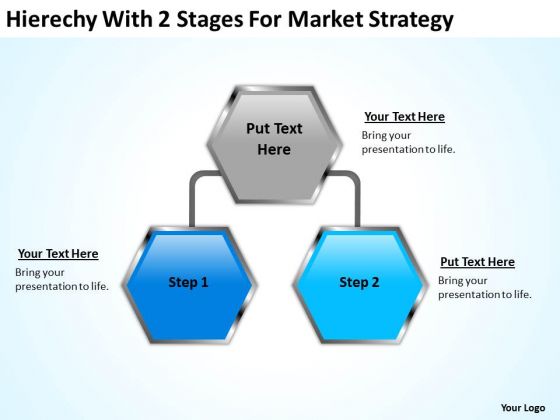 Hierechy With 2 Stages For Market Strategy

Put Text Here

Your Text Here
Bring your presentation to life.

Your Text Here
Bring your presentation to life.

Step 1

Step 2

Put Text Here
Bring your presentation to life.

Your Logo